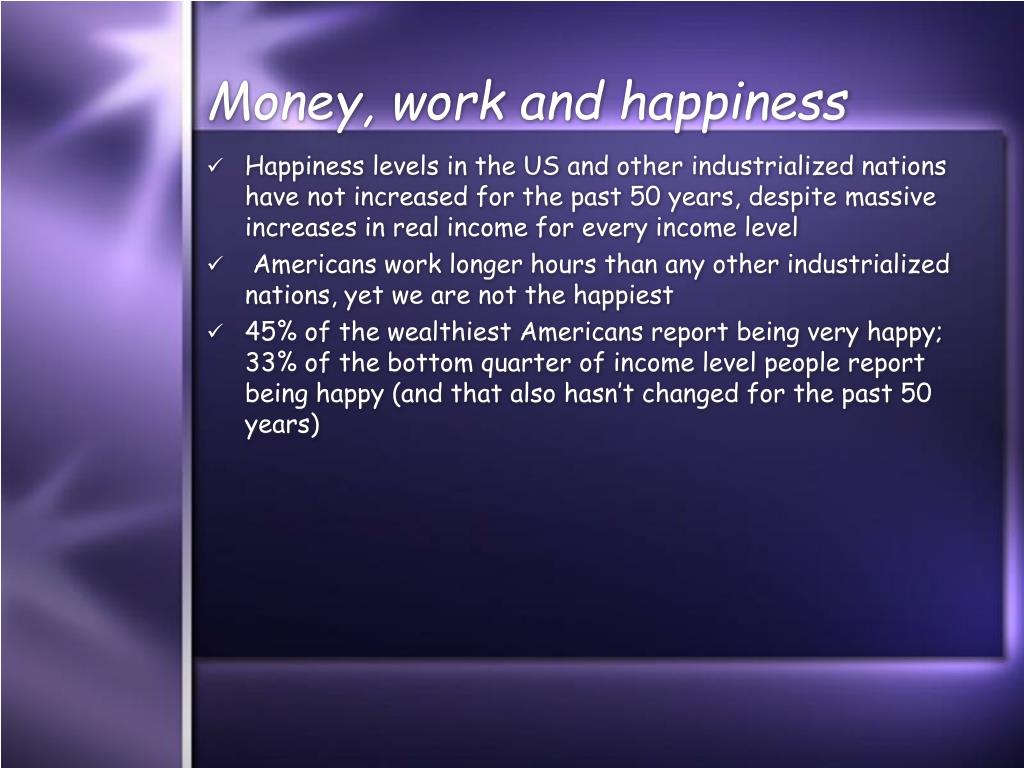 Money, work and happiness

✓ Happiness levels in the US and other industrialized nations have not increased for the past 50 years, despite massive increases in real income for every income level

✓ Americans work longer hours than any other industrialized nations, yet we are not the happiest

✓ 45% of the wealthiest Americans report being very happy; 33% of the bottom quarter of income level people report being happy (and that also hasn't changed for the past 50 years)